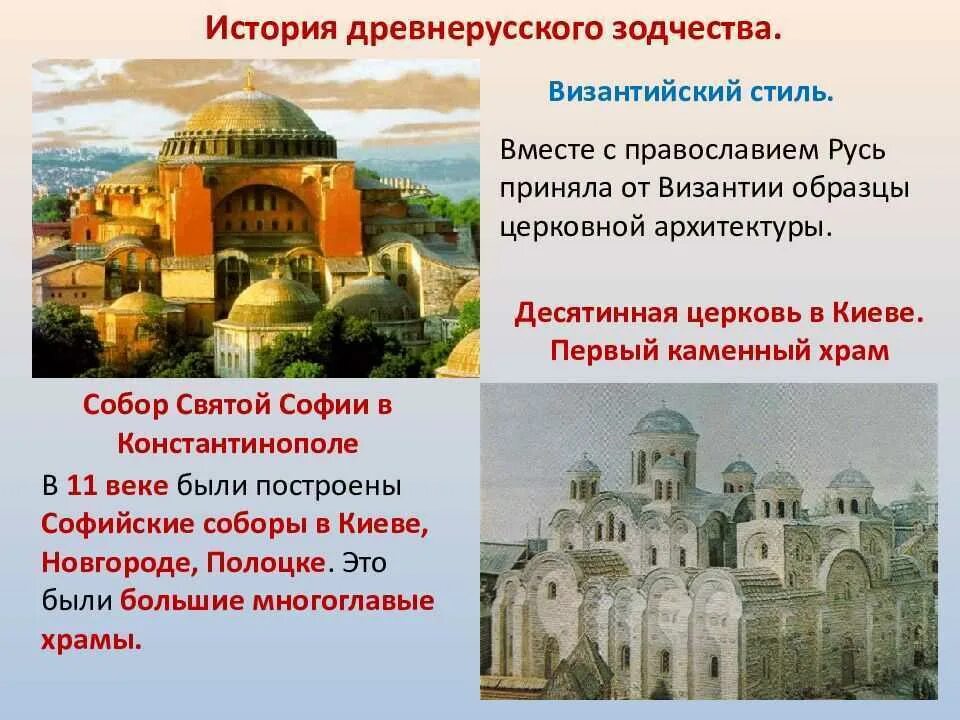 История древнерусского зодчества.

Византийский стиль.

Вместе с православием Русь приняла от Византии образцы церковной архитектуры.

Десятинная церковь в Киеве. Первый каменный храм

Собор Святой Софии в Константинополе

В 11 веке были построены Софийские соборы в Киеве, Новгороде, Полоцке. Это были большие многоглавые храмы.